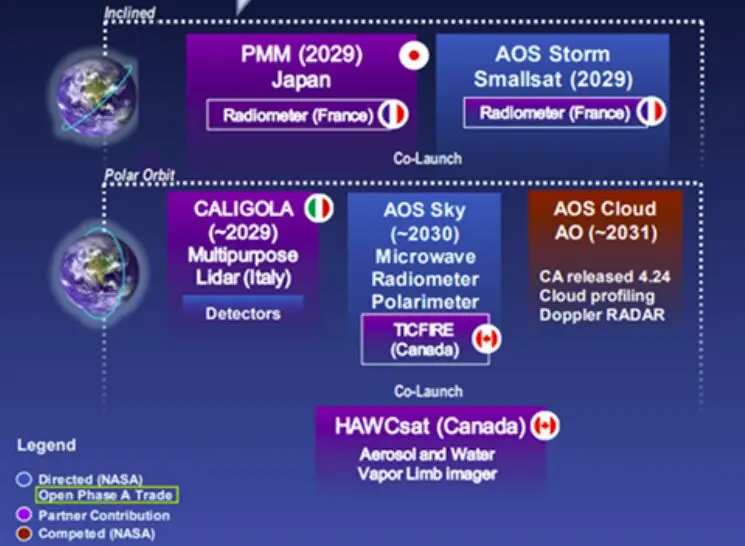 Inclined

PMM (2029)
Japan

Radiometer (France)

AOS Storm
Smallsat (2029)

Radiometer (France)

Co-Launch

Polar Orbit

CALIGOLA
(~2029)
Multipurpose
Lidar (Italy)

Detectors

AOS Sky
(~2030)
Microwave
Radiometer
Polarimeter

TICFIRE
(Canada)

AOS Cloud
AO (~2031)

CA released 4.24
Cloud profiling
Doppler RADAR

Co-Launch

HAWCsat (Canada)

Aerosol and Water
Vapor Limb Imager

Legend

Directed (NASA)
Open Phase A Trade
Partner Contribution
Competed (NASA)